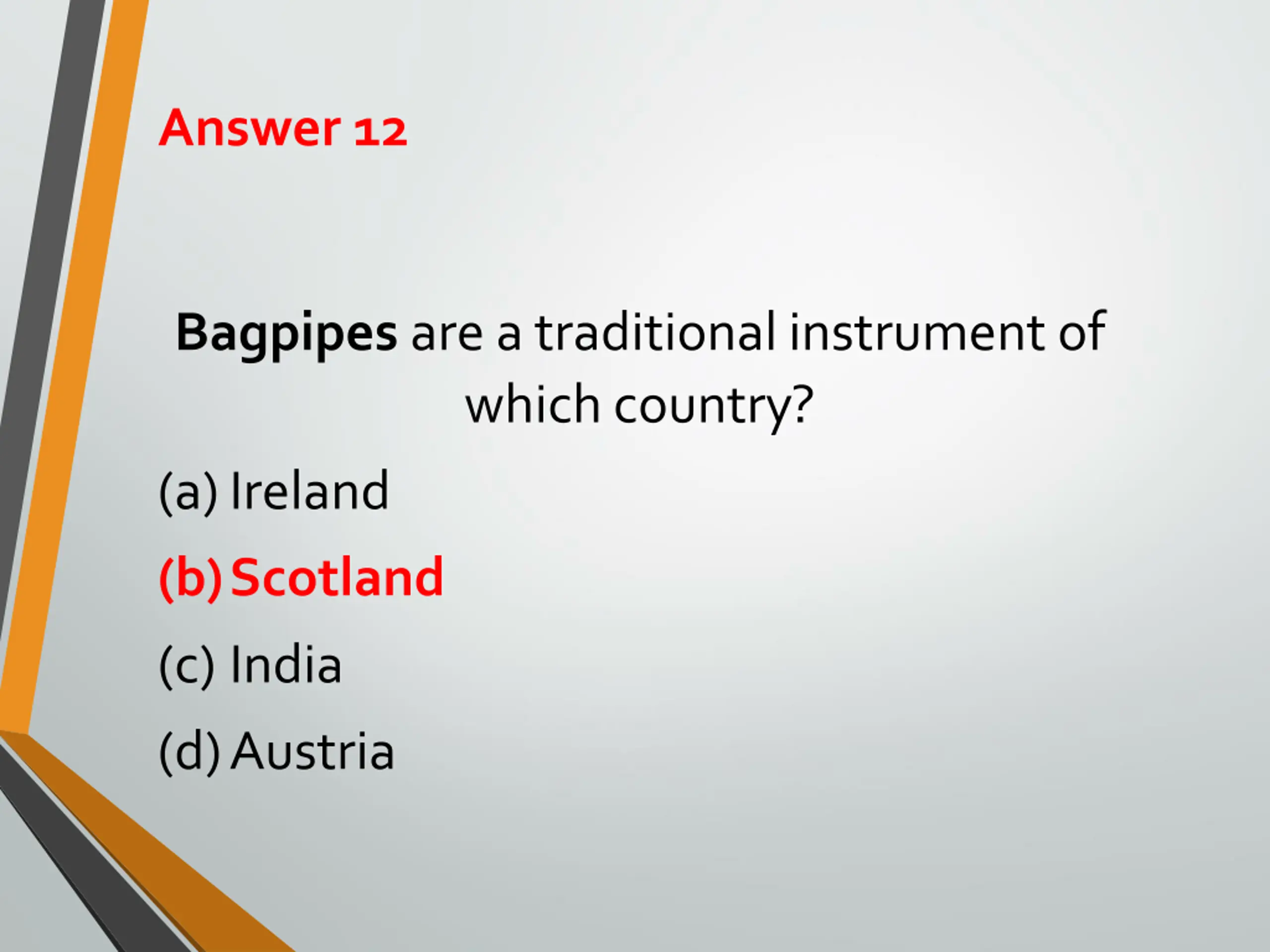 Answer 12

Bagpipes are a traditional instrument of which country?

(a) Ireland

(b) Scotland

(c) India

(d) Austria